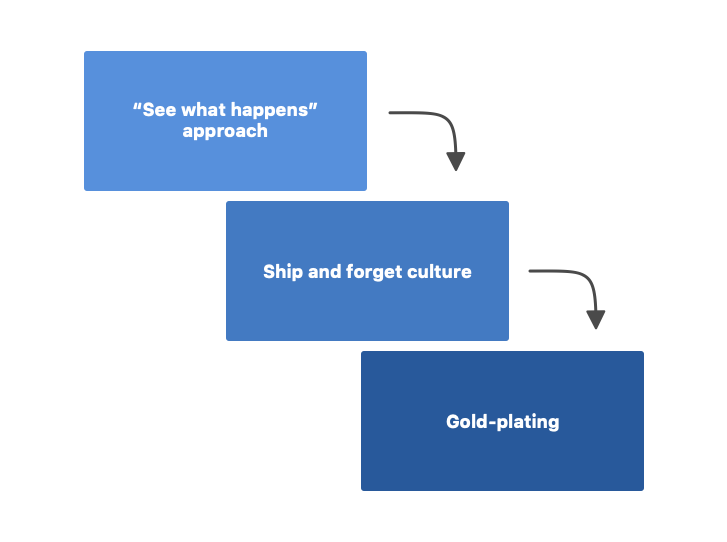 “See what happens” approach

Ship and forget culture

Gold-plating